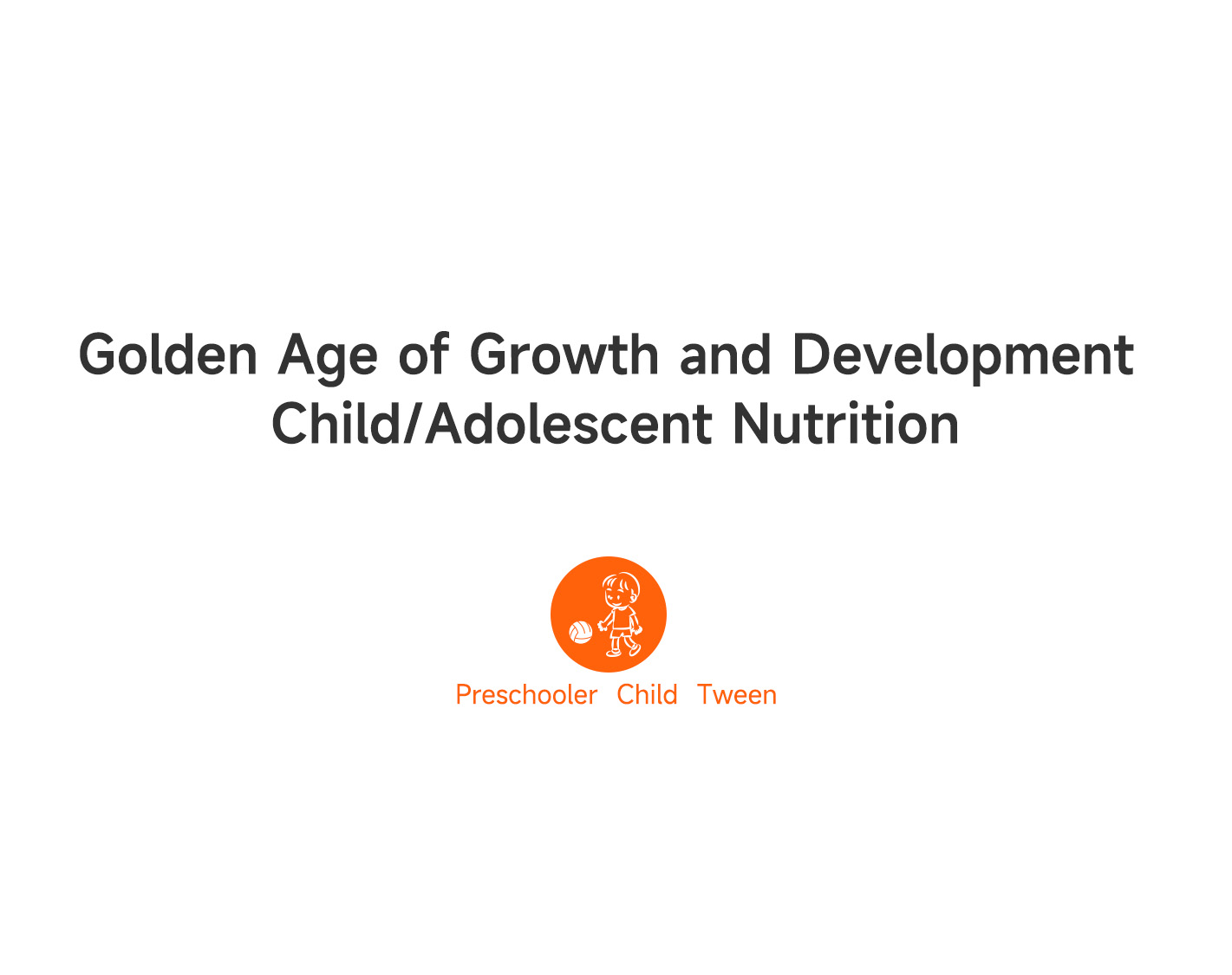 Golden Age of Growth and Development
Child/Adolescent Nutrition

Preschooler Child Tween